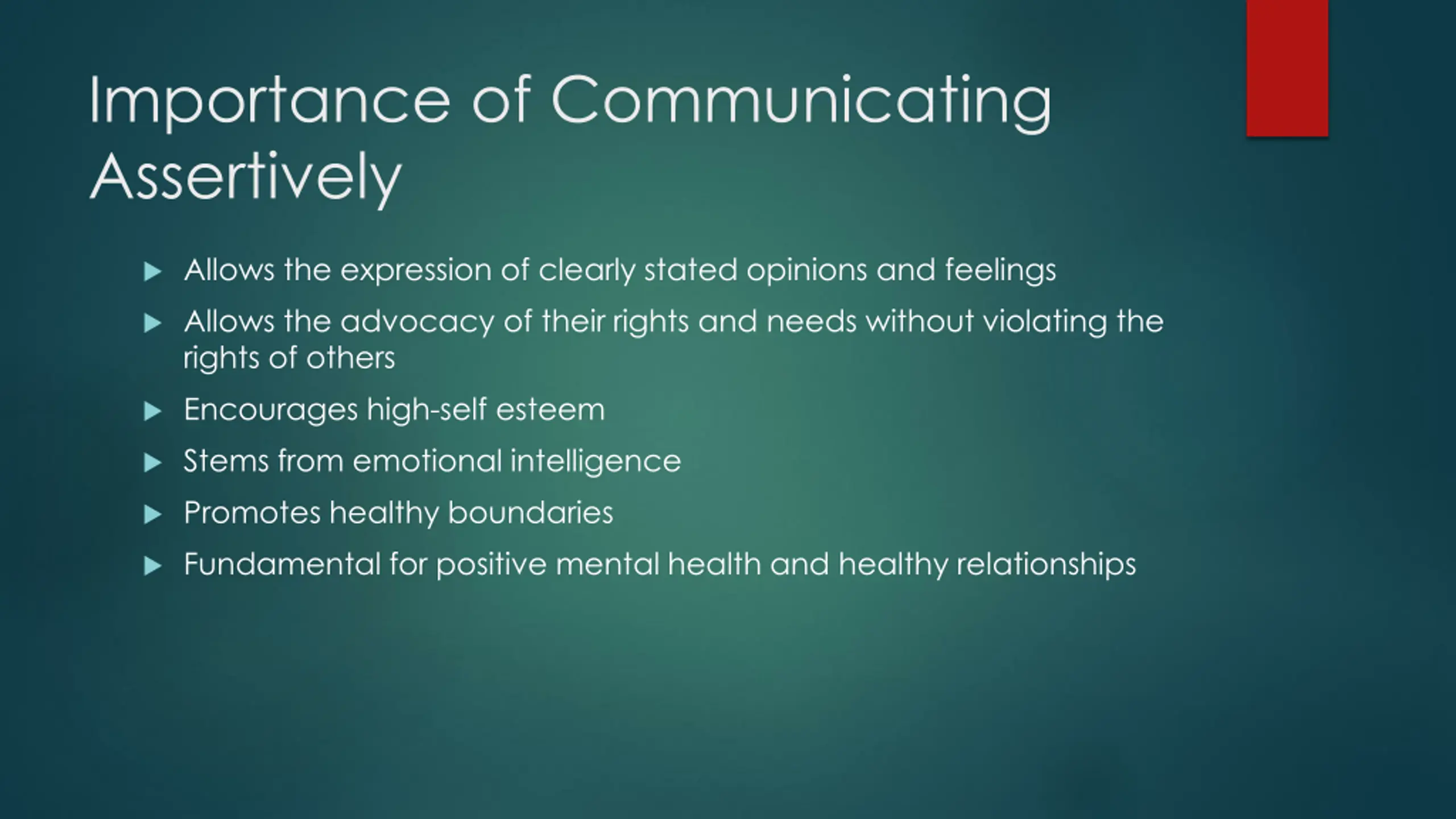 Importance of Communicating Assertively

▶ Allows the expression of clearly stated opinions and feelings
▶ Allows the advocacy of their rights and needs without violating the rights of others
▶ Encourages high-self esteem
▶ Stems from emotional intelligence
▶ Promotes healthy boundaries
▶ Fundamental for positive mental health and healthy relationships